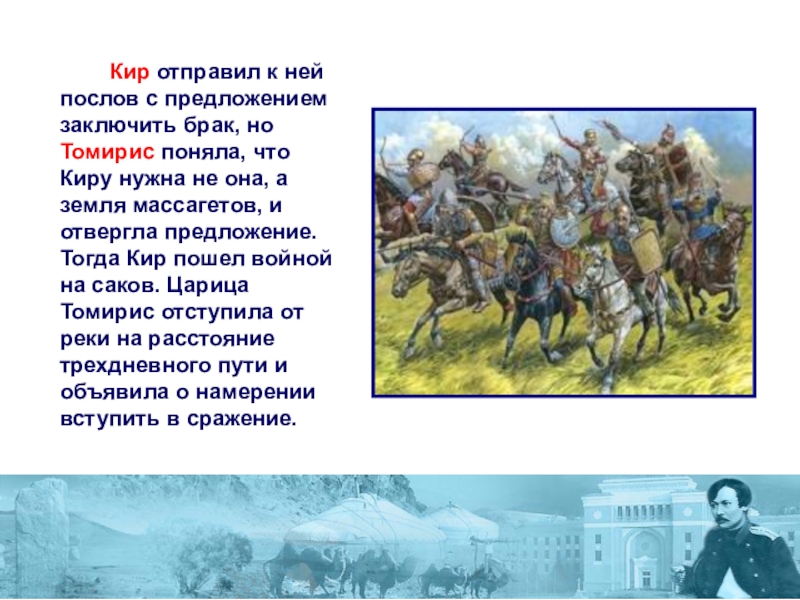 Кир отправил к ней послов с предложением заключить брак, но Томирис поняла, что Киру нужна не она, а земля массагетов, и отвергла предложение. Тогда Кир пошел войной на саков. Царица Томирис отступила от реки на расстояние трехдневного пути и объявила о намерении вступить в сражение.